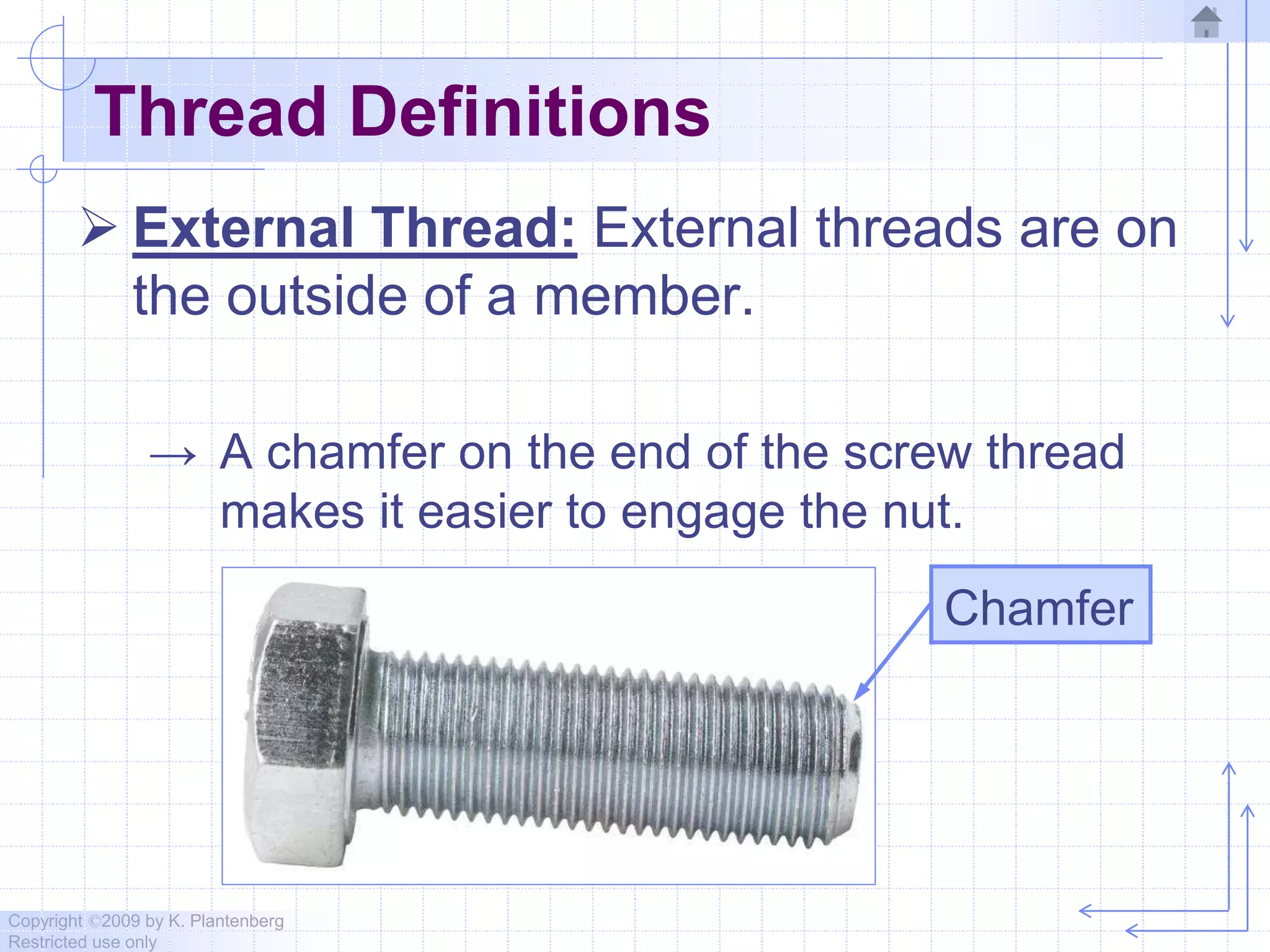 Thread Definitions

➢ External Thread: External threads are on the outside of a member.

→ A chamfer on the end of the screw thread makes it easier to engage the nut.

Chamfer

Copyright ©2009 by K. Plantenberg
Restricted use only